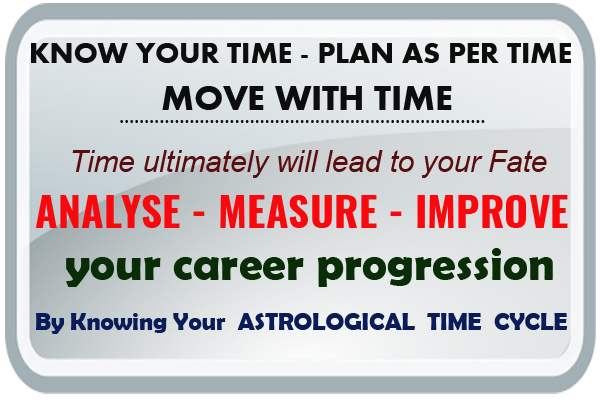 KNOW YOUR TIME - PLAN AS PER TIME
MOVE WITH TIME

Time ultimately will lead to your Fate

ANALYSE - MEASURE - IMPROVE
your career progression

By Knowing Your ASTROLOGICAL TIME CYCLE